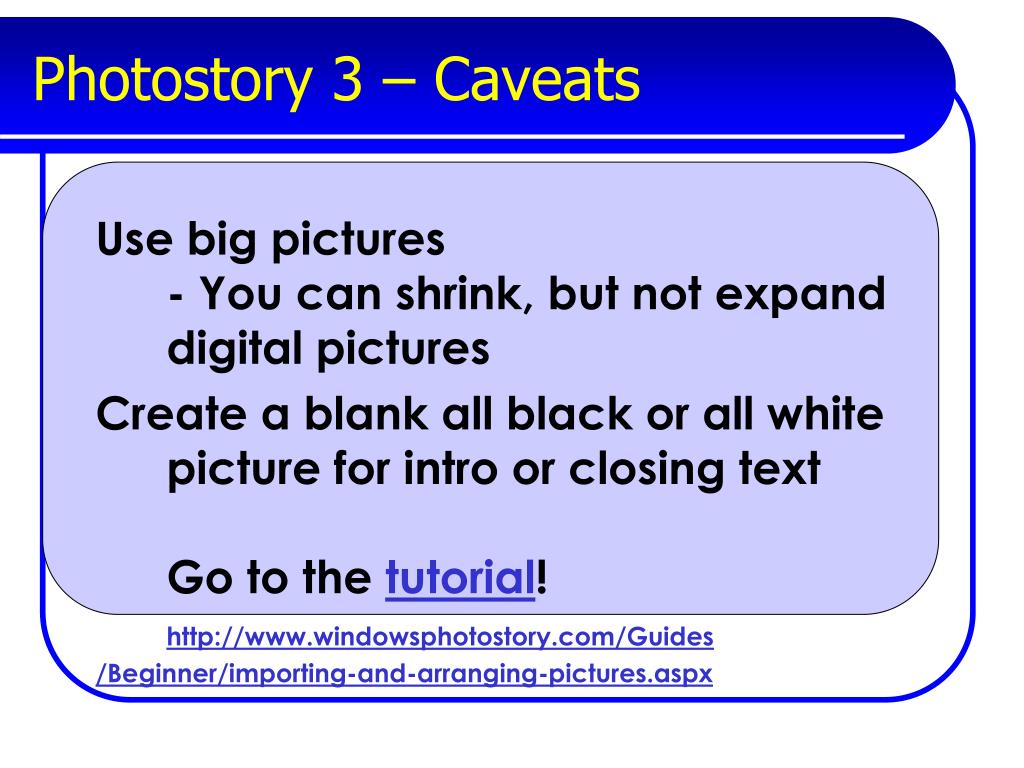 Photostory 3 – Caveats

Use big pictures
- You can shrink, but not expand digital pictures

Create a blank all black or all white picture for intro or closing text

Go to the tutorial!

http://www.windowsphotostory.com/Guides/Beginner/importing-and-arranging-pictures.aspx